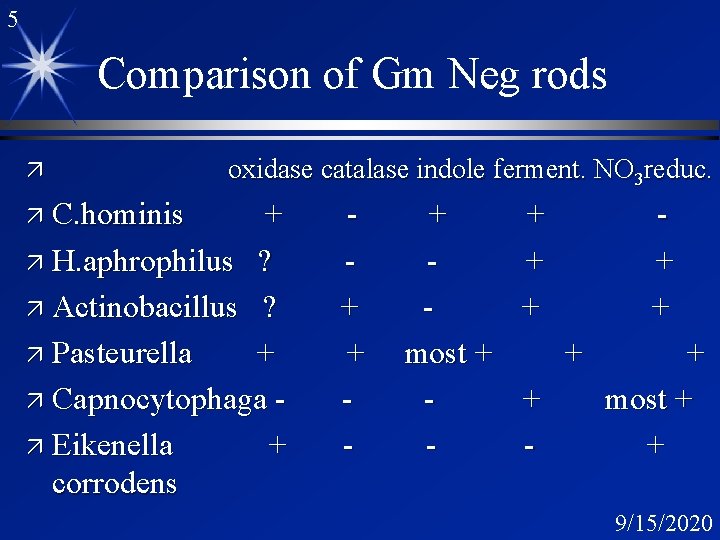 5

Comparison of Gm Neg rods

| | oxidase | catalase | indole | ferment. | $NO_3$reduc. |
|---|---|---|---|---|---|
| C.hominis | + | - | + | + | - |
| H.aphrophilus | ? | - | - | + | + |
| Actinobacillus | ? | + | - | + | + |
| Pasteurella | + | + | most + | + | + |
| Capnocytophaga | - | - | - | + | most + |
| Eikenella corrodens | + | - | - | - | + |

9/15/2020